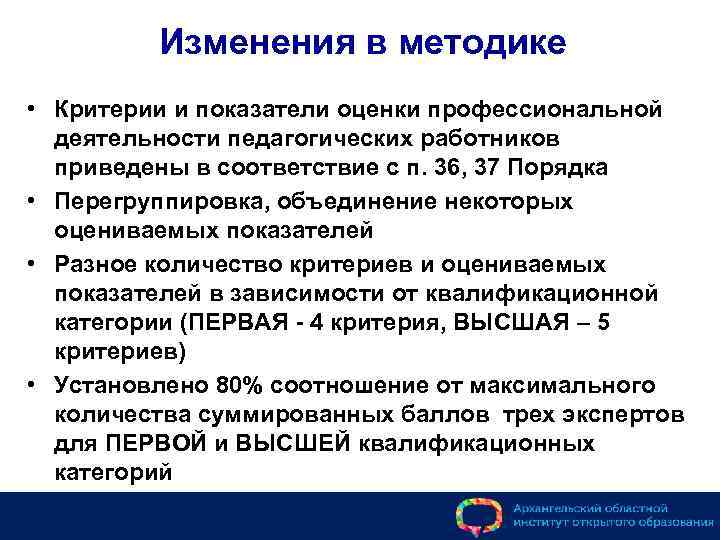 Изменения в методике

• Критерии и показатели оценки профессиональной деятельности педагогических работников приведены в соответствие с п. 36, 37 Порядка
• Перегруппировка, объединение некоторых оцениваемых показателей
• Разное количество критериев и оцениваемых показателей в зависимости от квалификационной категории (ПЕРВАЯ - 4 критерия, ВЫСШАЯ – 5 критериев)
• Установлено 80% соотношение от максимального количества суммированных баллов трех экспертов для ПЕРВОЙ и ВЫСШЕЙ квалификационных категорий

Архангельский областной институт открытого образования